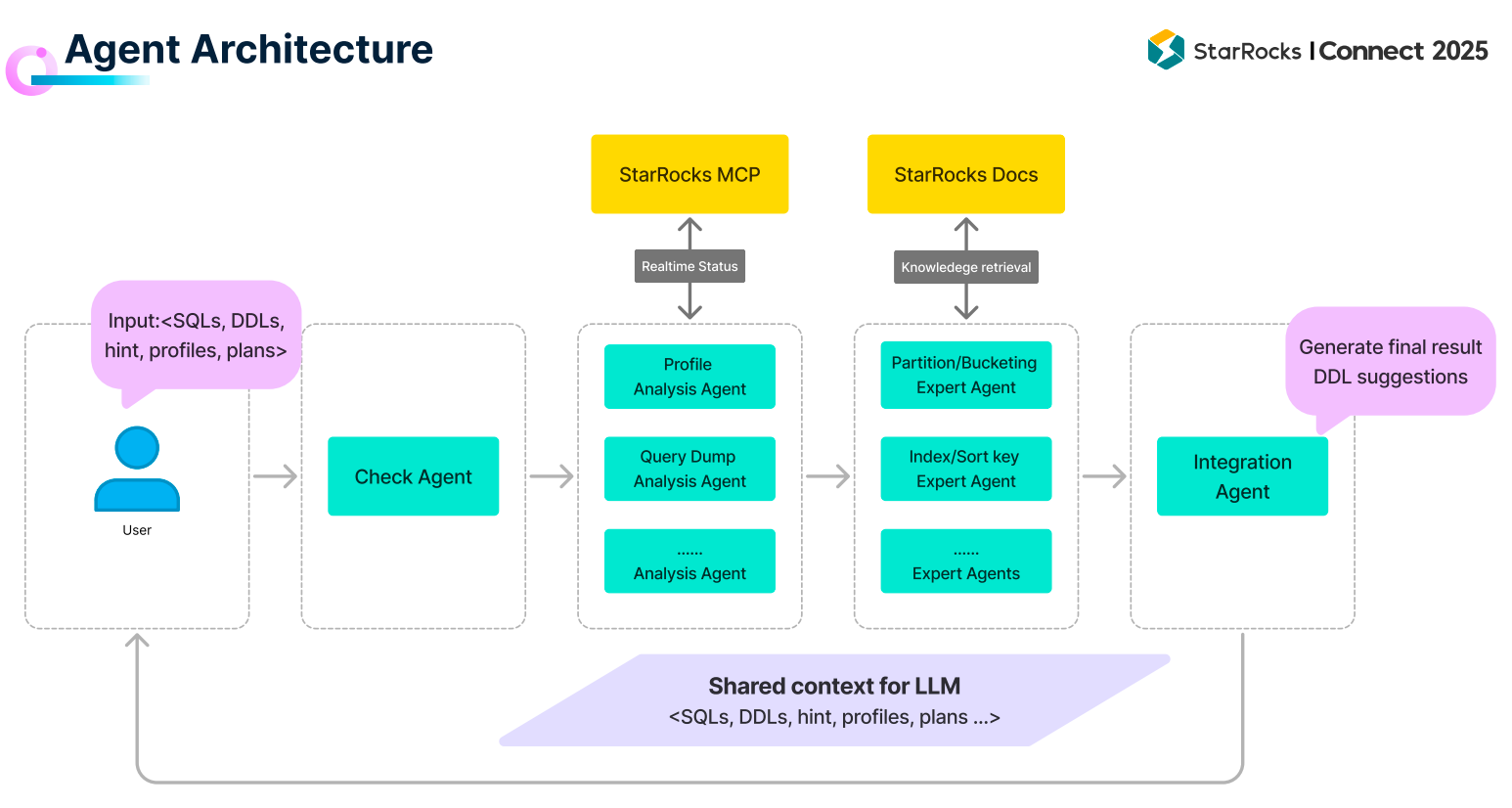 Agent Architecture

StarRocks | Connect 2025

StarRocks MCP

StarRocks Docs

Realtime Status

Knowledege retrieval

Input:<SQLs, DDLs, hint, profiles, plans>

User

Check Agent

Profile Analysis Agent

Query Dump Analysis Agent

...... Analysis Agent

Partition/Bucketing Expert Agent

Index/Sort key Expert Agent

...... Expert Agents

Generate final result DDL suggestions

Integration Agent

Shared context for LLM
<SQLs, DDLs, hint, profiles, plans ...>